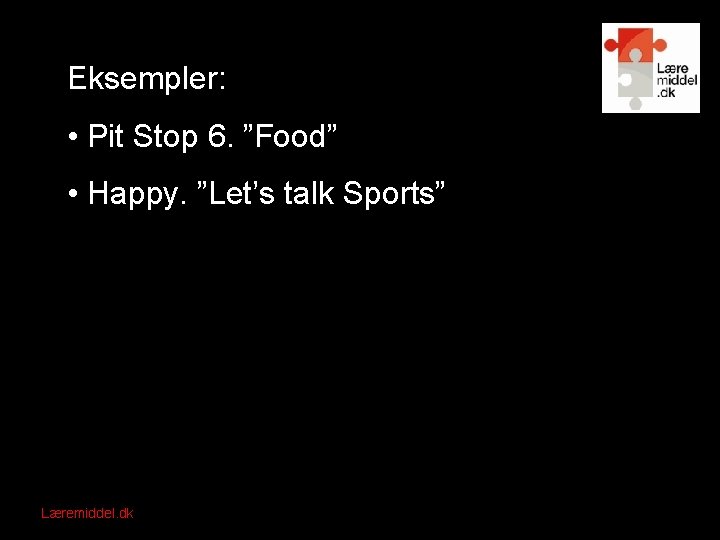 Lære
middel
.dk

Eksempler:

• Pit Stop 6. ”Food”

• Happy. ”Let’s talk Sports”

Læremiddel.dk